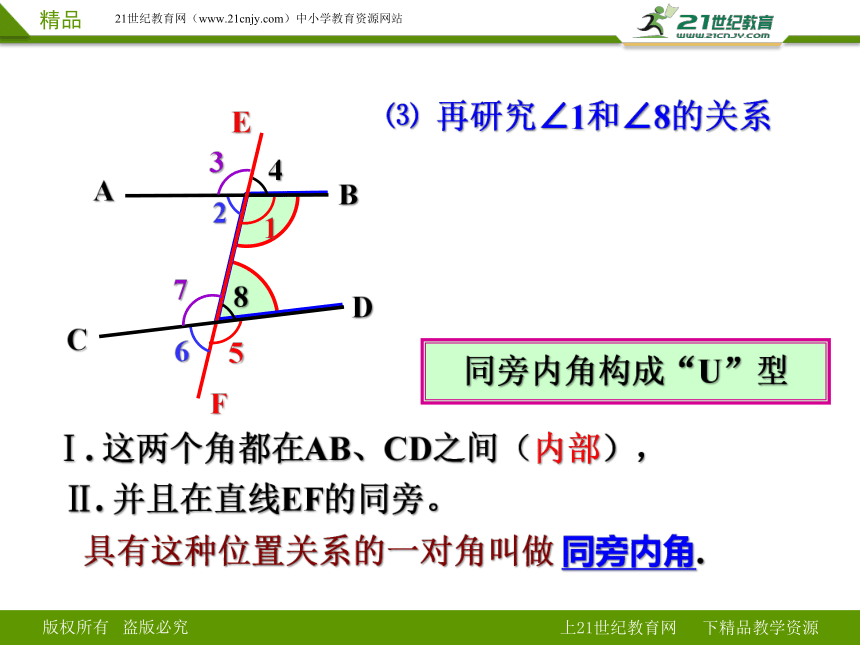 精品　21世纪教育网（www.21cnjy.com）中小学教育资源网站

21世纪教育 www.21cnjy.com

⑶ 再研究∠1和∠8的关系

E
3
4
A
B
2
1
7
8
D
C
6
5
F

同旁内角构成“U”型

Ⅰ. 这两个角都在AB、CD之间（内部），

Ⅱ. 并且在直线EF的同旁。

具有这种位置关系的一对角叫做 同旁内角.

版权所有　盗版必究　　上21世纪教育网　　下精品教学资源